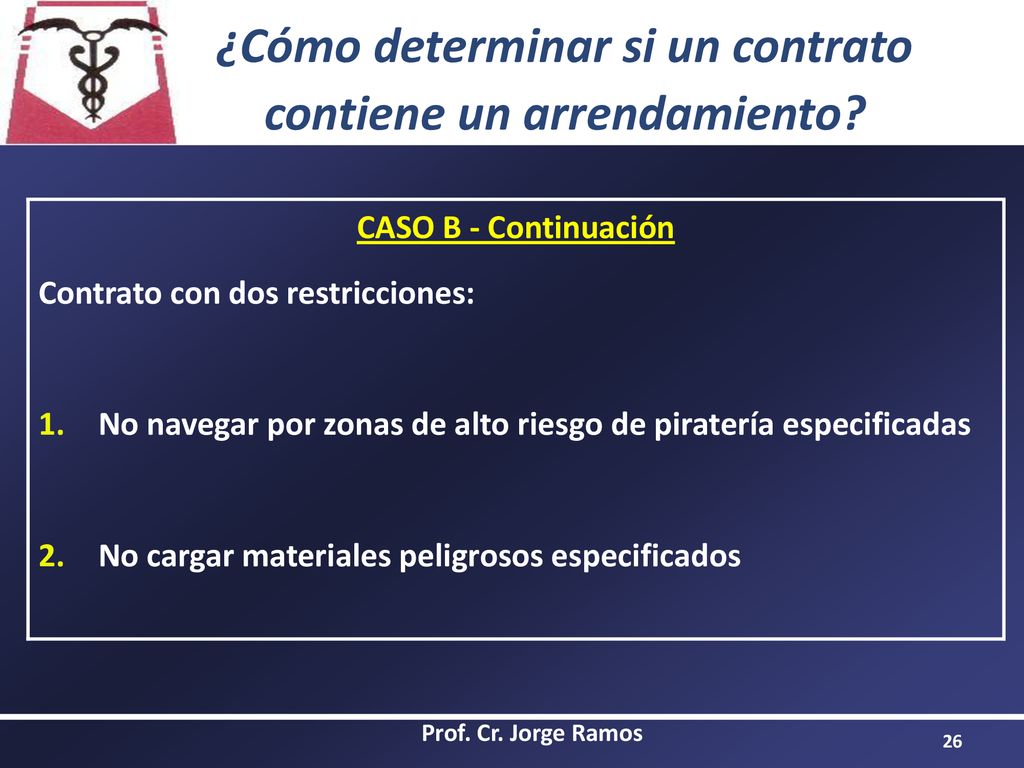 ¿Cómo determinar si un contrato contiene un arrendamiento?

CASO B - Continuación

Contrato con dos restricciones:

1. No navegar por zonas de alto riesgo de piratería especificadas

2. No cargar materiales peligrosos especificados

Prof. Cr. Jorge Ramos

26